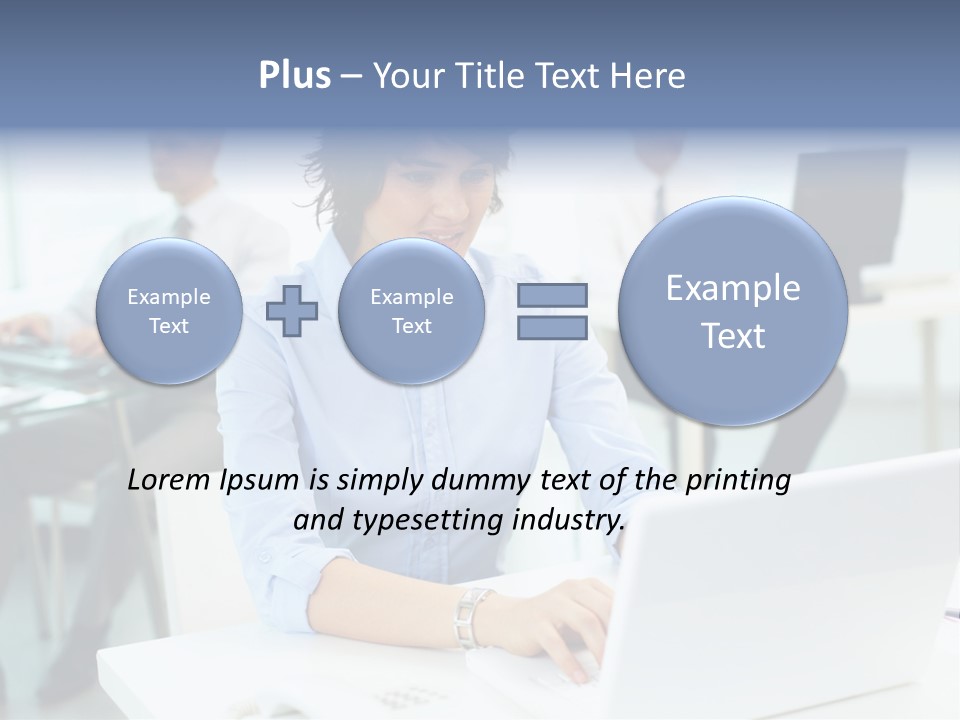 Plus – Your Title Text Here

Example Text

Example Text

Example Text

Lorem Ipsum is simply dummy text of the printing and typesetting industry.